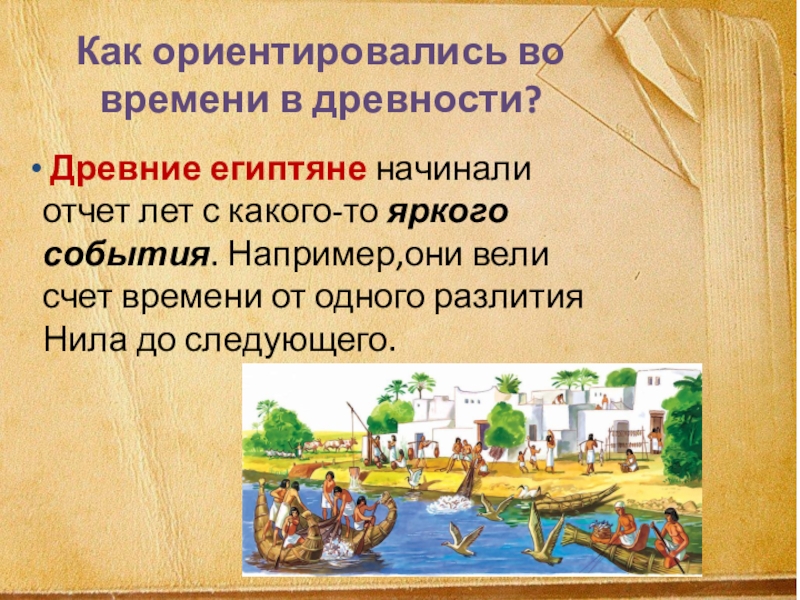 Как ориентировались во времени в древности?

• Древние египтяне начинали отчет лет с какого-то яркого события. Например,они вели счет времени от одного разлития Нила до следующего.